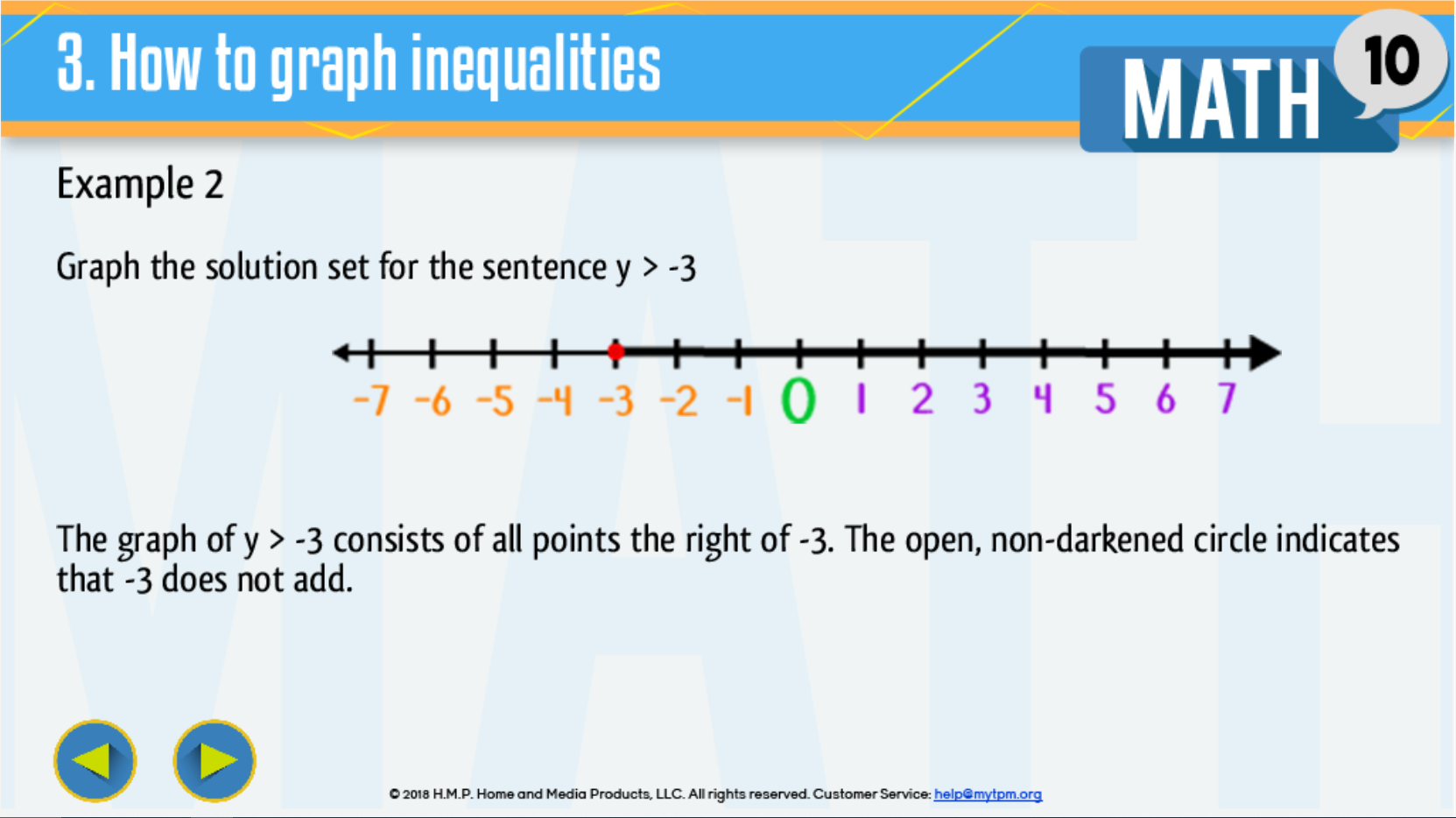 3. How to graph inequalities

MATH 10

Example 2

Graph the solution set for the sentence y > -3

-7 -6 -5 -4 -3 -2 -1 0 1 2 3 4 5 6 7

The graph of y > -3 consists of all points the right of -3. The open, non-darkened circle indicates that -3 does not add.

© 2018 H.M.P. Home and Media Products, LLC. All rights reserved. Customer Service: help@mytpm.org